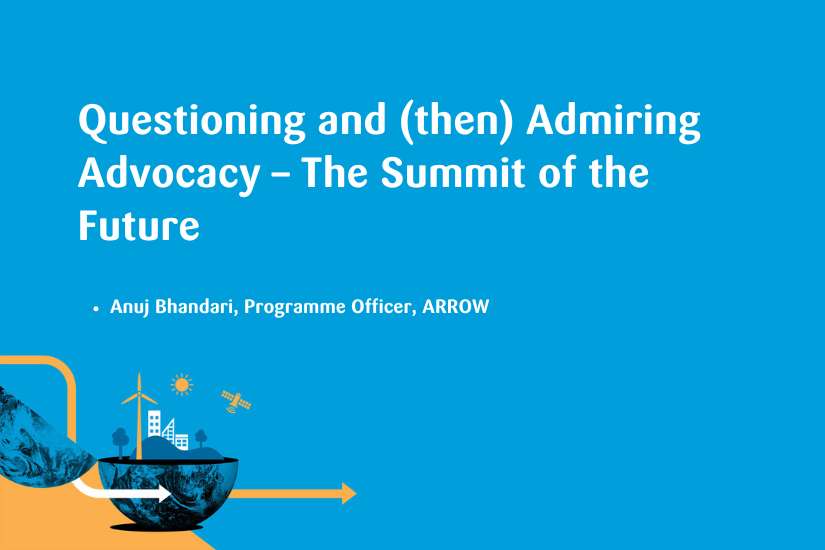 Questioning and (then) Admiring Advocacy – The Summit of the Future

• Anuj Bhandari, Programme Officer, ARROW